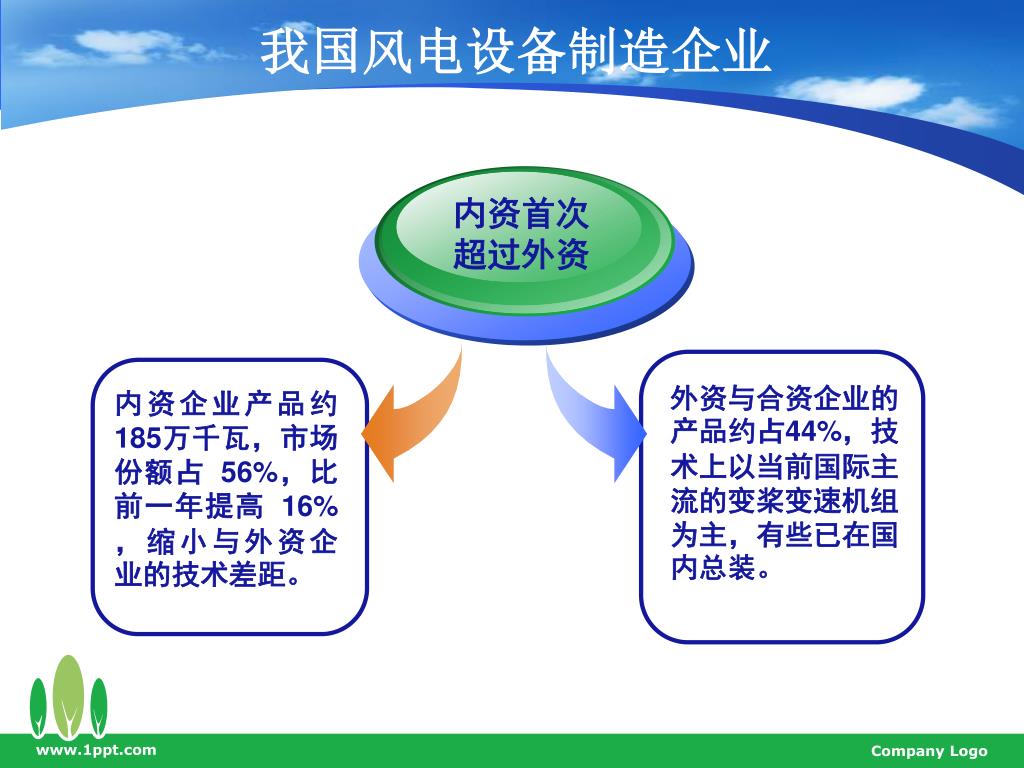 我国风电设备制造企业

内资首次超过外资

内资企业产品约185万千瓦，市场份额占 56%，比前一年提高 16%，缩小与外资企业的技术差距。

外资与合资企业的产品约占44%，技术上以当前国际主流的变桨变速机组为主，有些已在国内总装。

www.1ppt.com

Company Logo